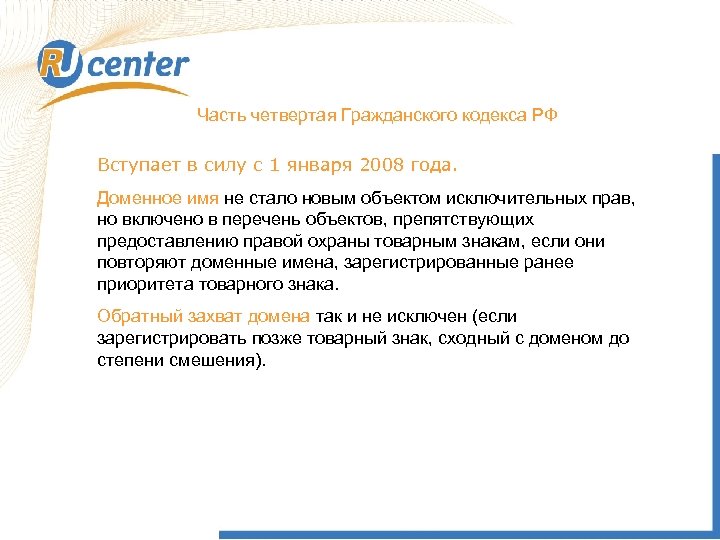 RU center

Часть четвертая Гражданского кодекса РФ

Вступает в силу с 1 января 2008 года.

Доменное имя не стало новым объектом исключительных прав, но включено в перечень объектов, препятствующих предоставлению правой охраны товарным знакам, если они повторяют доменные имена, зарегистрированные ранее приоритета товарного знака.

Обратный захват домена так и не исключен (если зарегистрировать позже товарный знак, сходный с доменом до степени смешения).